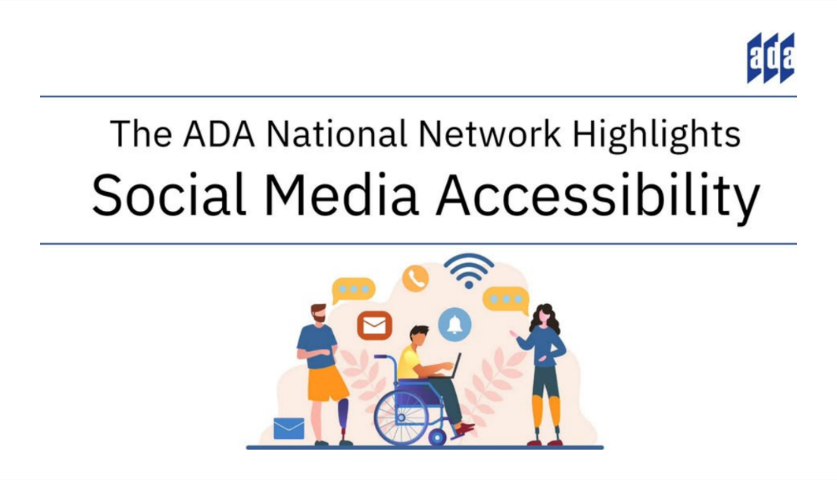 ada

The ADA National Network Highlights

Social Media Accessibility